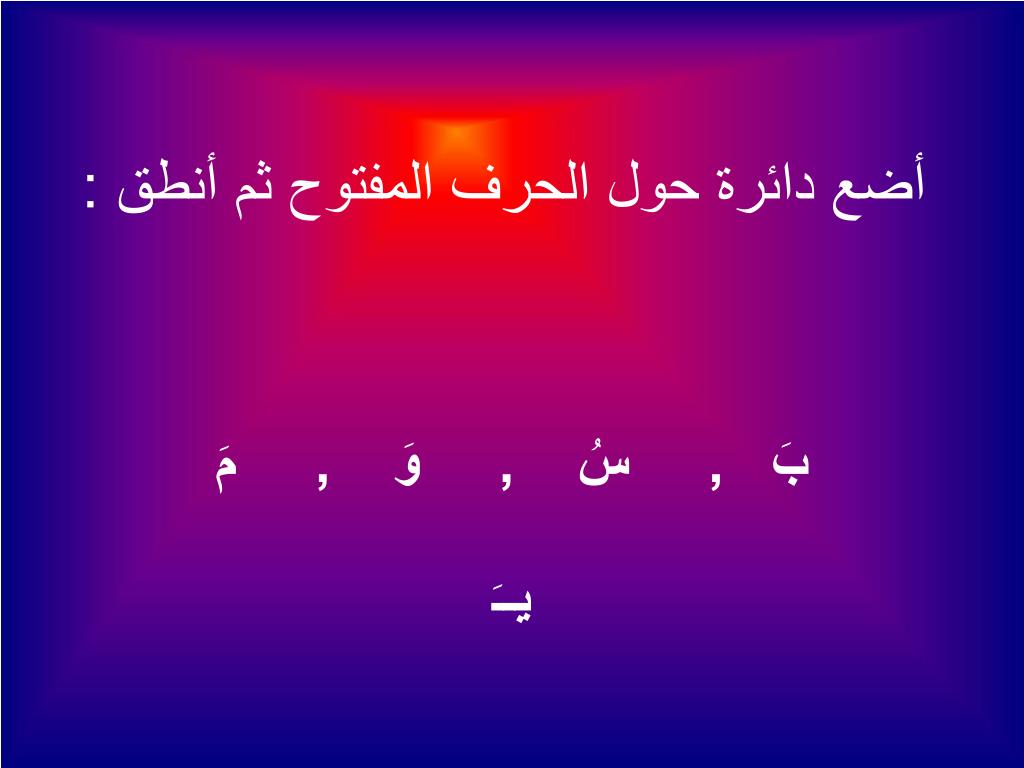 أضع دائرة حول الحرف المفتوح ثم أنطق :

بَ , سُ , وَ , مَ

يـَ